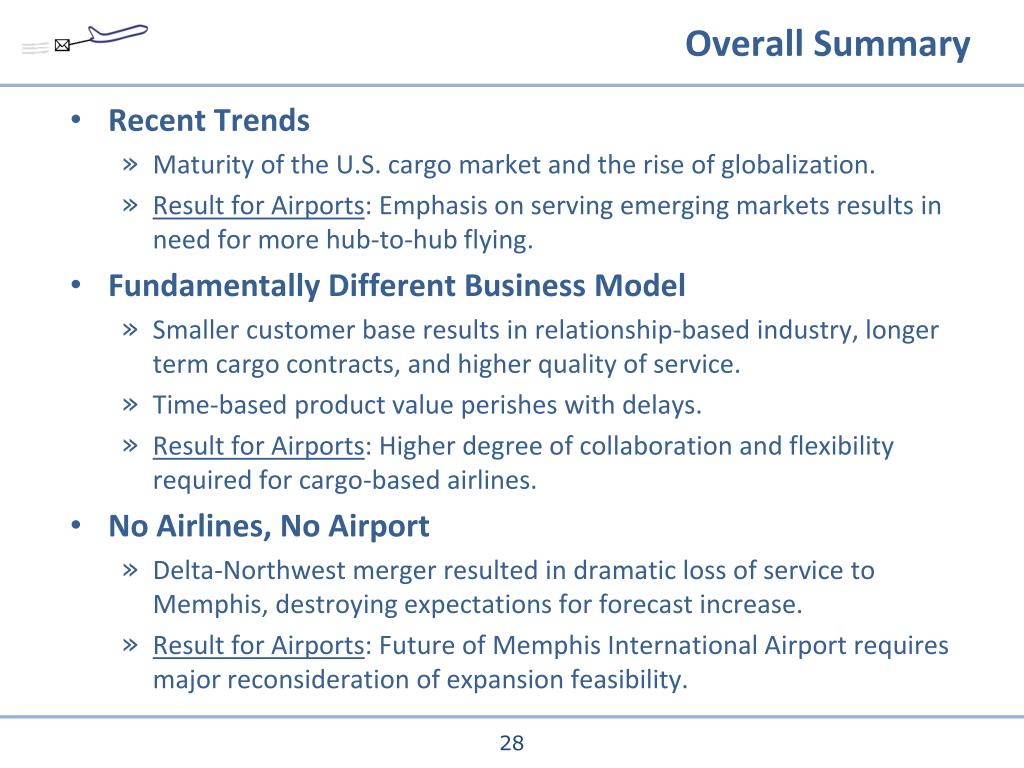 Overall Summary

• Recent Trends
» Maturity of the U.S. cargo market and the rise of globalization.
» Result for Airports: Emphasis on serving emerging markets results in need for more hub-to-hub flying.

• Fundamentally Different Business Model
» Smaller customer base results in relationship-based industry, longer term cargo contracts, and higher quality of service.
» Time-based product value perishes with delays.
» Result for Airports: Higher degree of collaboration and flexibility required for cargo-based airlines.

• No Airlines, No Airport
» Delta-Northwest merger resulted in dramatic loss of service to Memphis, destroying expectations for forecast increase.
» Result for Airports: Future of Memphis International Airport requires major reconsideration of expansion feasibility.

28